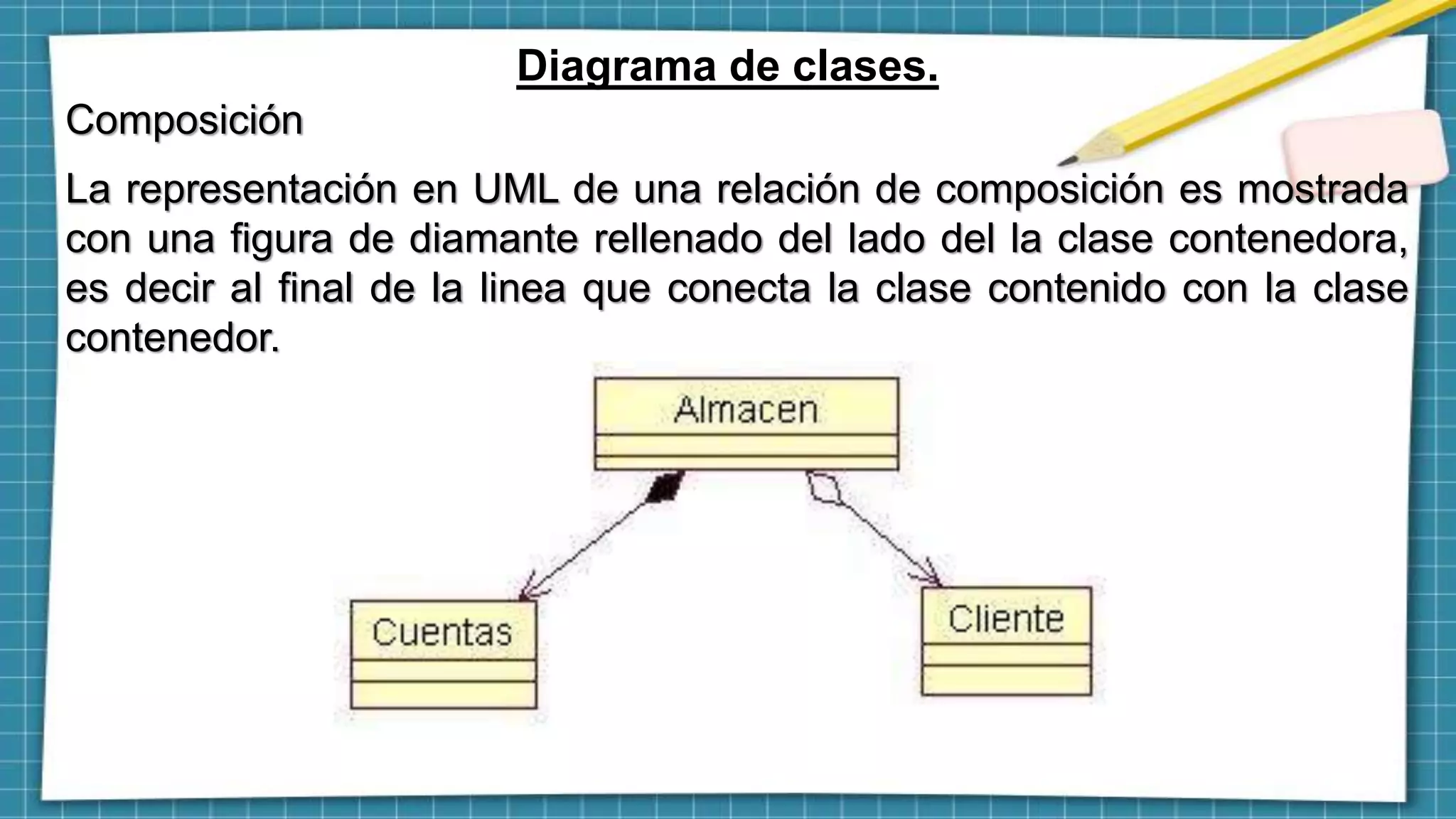 Diagrama de clases.

Composición

La representación en UML de una relación de composición es mostrada con una figura de diamante rellenado del lado del la clase contenedora, es decir al final de la linea que conecta la clase contenido con la clase contenedor.

Almacen

Cuentas

Cliente